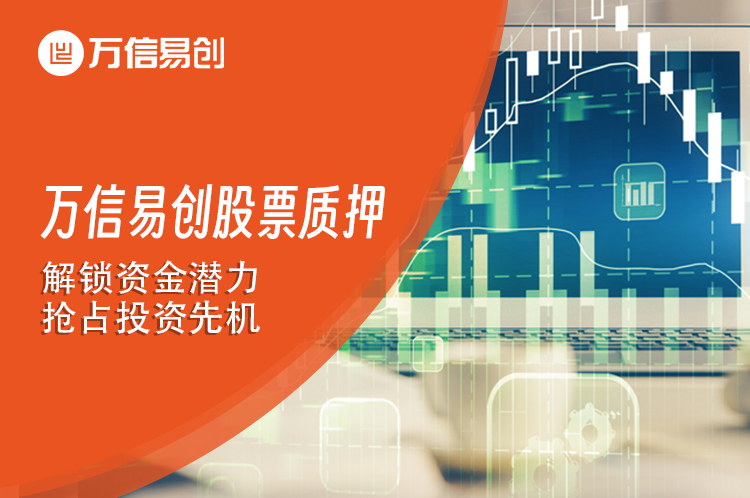 万信易创

万信易创股票质押

解锁资金潜力
抢占投资先机